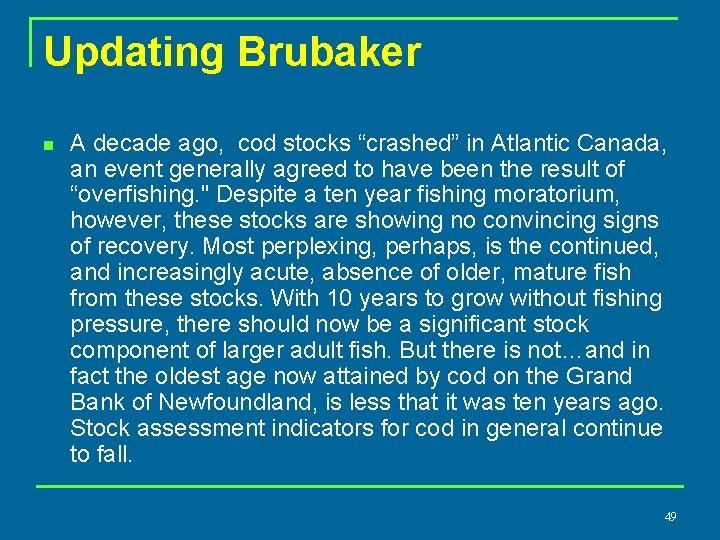 Updating Brubaker

A decade ago, cod stocks “crashed” in Atlantic Canada, an event generally agreed to have been the result of “overfishing." Despite a ten year fishing moratorium, however, these stocks are showing no convincing signs of recovery. Most perplexing, perhaps, is the continued, and increasingly acute, absence of older, mature fish from these stocks. With 10 years to grow without fishing pressure, there should now be a significant stock component of larger adult fish. But there is not…and in fact the oldest age now attained by cod on the Grand Bank of Newfoundland, is less that it was ten years ago. Stock assessment indicators for cod in general continue to fall.

49